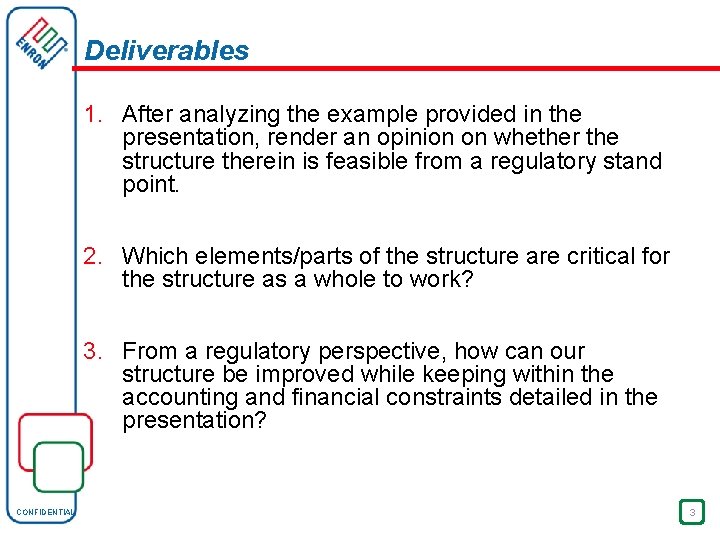 ENRON

Deliverables

1. After analyzing the example provided in the presentation, render an opinion on whether the structure therein is feasible from a regulatory stand point.

2. Which elements/parts of the structure are critical for the structure as a whole to work?

3. From a regulatory perspective, how can our structure be improved while keeping within the accounting and financial constraints detailed in the presentation?

CONFIDENTIAL

3